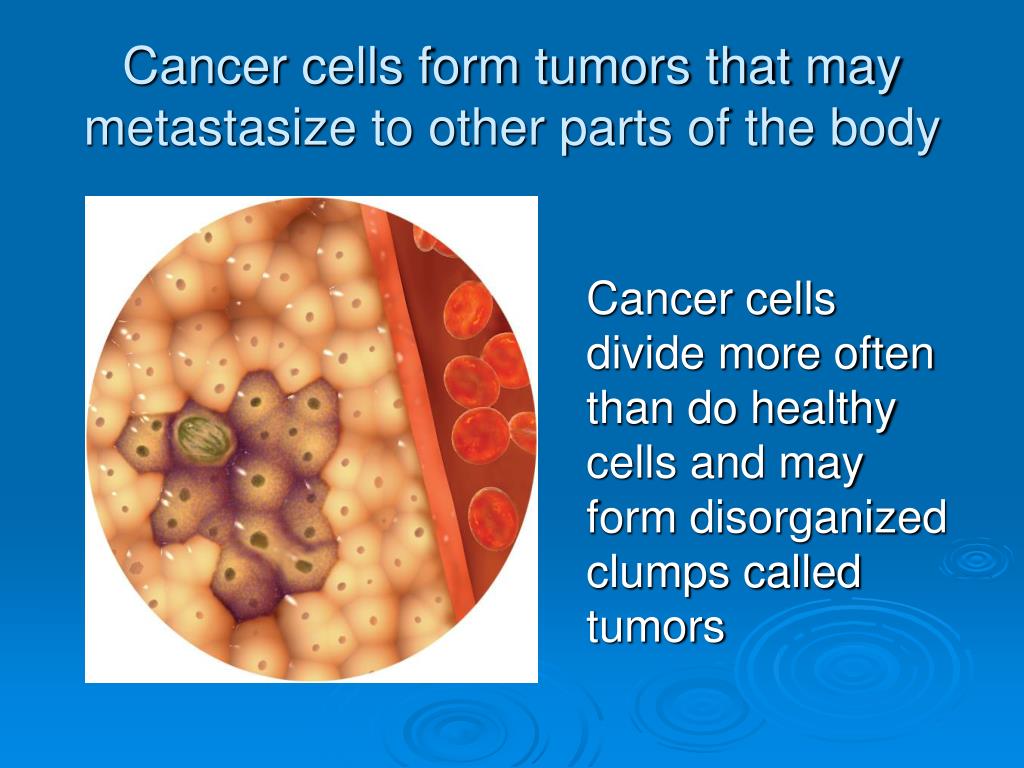 Cancer cells form tumors that may metastasize to other parts of the body

Cancer cells divide more often than do healthy cells and may form disorganized clumps called tumors